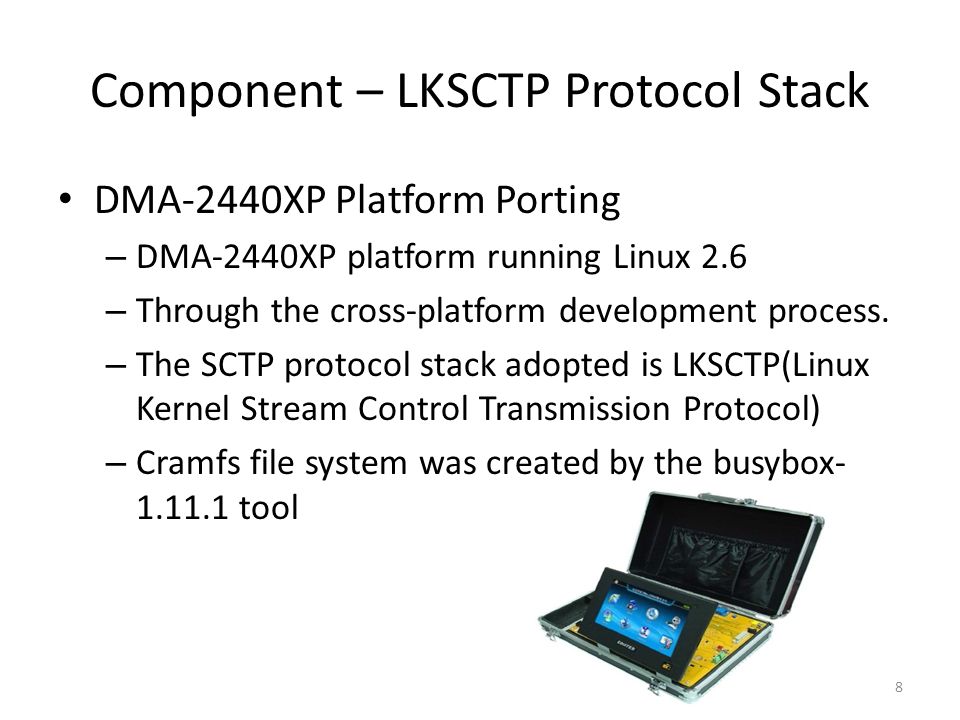 Component – LKSCTP Protocol Stack

• DMA-2440XP Platform Porting
– DMA-2440XP platform running Linux 2.6
– Through the cross-platform development process.
– The SCTP protocol stack adopted is LKSCTP(Linux Kernel Stream Control Transmission Protocol)
– Cramfs file system was created by the busybox-1.11.1 tool

8